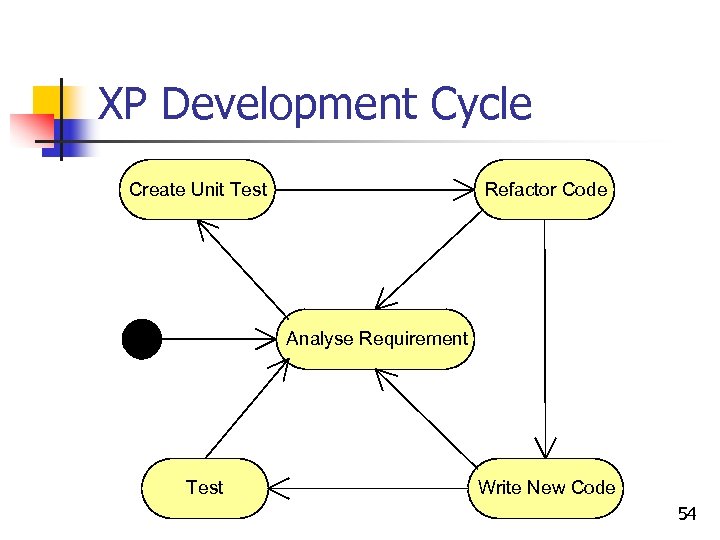 XP Development Cycle

Create Unit Test

Refactor Code

Analyse Requirement

Test

Write New Code

54